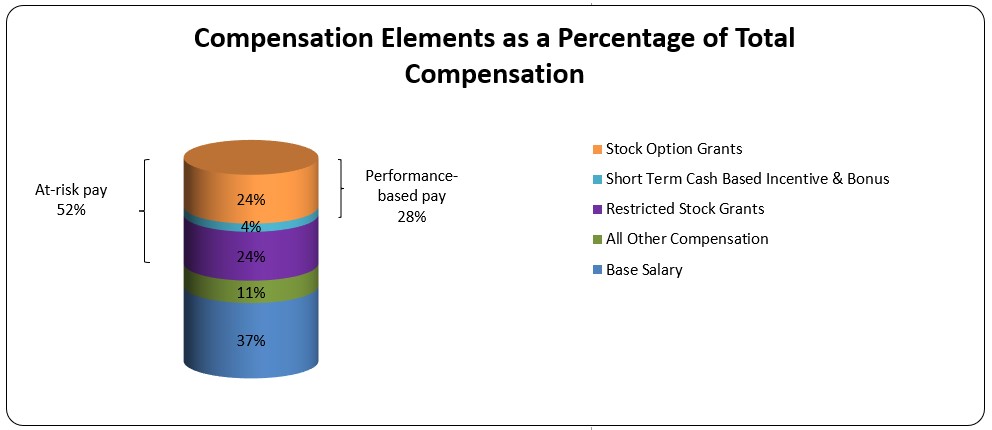 Compensation Elements as a Percentage of Total Compensation

At-risk pay
52%

24%
4%
24%
11%
37%

Performance-based pay
28%

Stock Option Grants
Short Term Cash Based Incentive & Bonus
Restricted Stock Grants
All Other Compensation
Base Salary